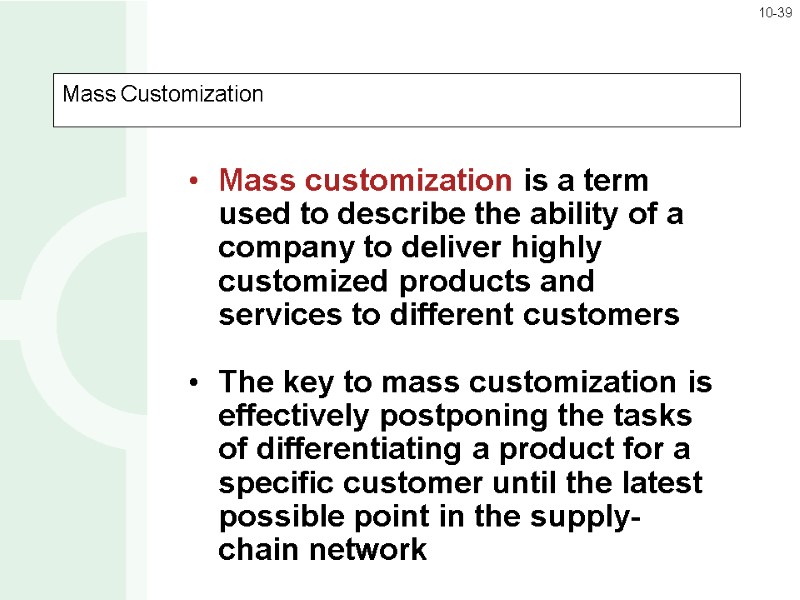 10-39

Mass Customization

• Mass customization is a term used to describe the ability of a company to deliver highly customized products and services to different customers

• The key to mass customization is effectively postponing the tasks of differentiating a product for a specific customer until the latest possible point in the supply-chain network